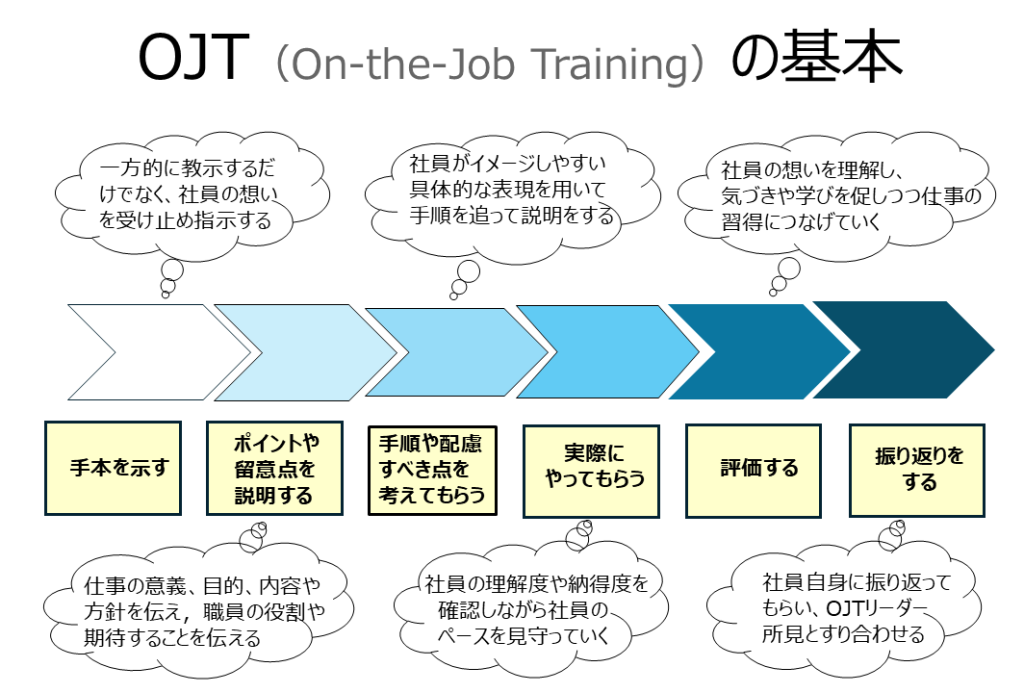 OJT（On-the-Job Training）の基本

一方的に教示するだけでなく、社員の想いを受け止め指示する

社員がイメージしやすい具体的な表現を用いて手順を追って説明をする

社員の想いを理解し、気づきや学びを促しつつ仕事の習得につなげていく

手本を示す

ポイントや留意点を説明する

手順や配慮すべき点を考えてもらう

実際にやってもらう

評価する

振り返りをする

仕事の意義、目的、内容や方針を伝え，職員の役割や期待することを伝える

社員の理解度や納得度を確認しながら社員のペースを見守っていく

社員自身に振り返ってもらい、OJTリーダー所見とすり合わせる